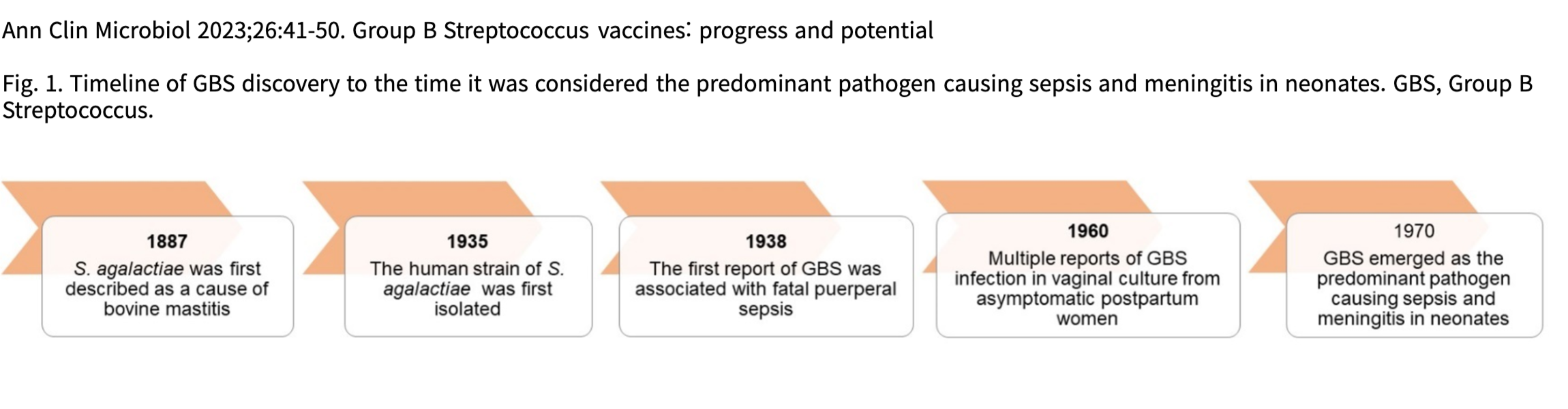 Ann Clin Microbiol 2023;26:41-50. Group B Streptococcus vaccines: progress and potential

Fig. 1. Timeline of GBS discovery to the time it was considered the predominant pathogen causing sepsis and meningitis in neonates. GBS, Group B Streptococcus.

1887
S. agalactiae was first described as a cause of bovine mastitis

1935
The human strain of S. agalactiae was first isolated

1938
The first report of GBS was associated with fatal puerperal sepsis

1960
Multiple reports of GBS infection in vaginal culture from asymptomatic postpartum women

1970
GBS emerged as the predominant pathogen causing sepsis and meningitis in neonates